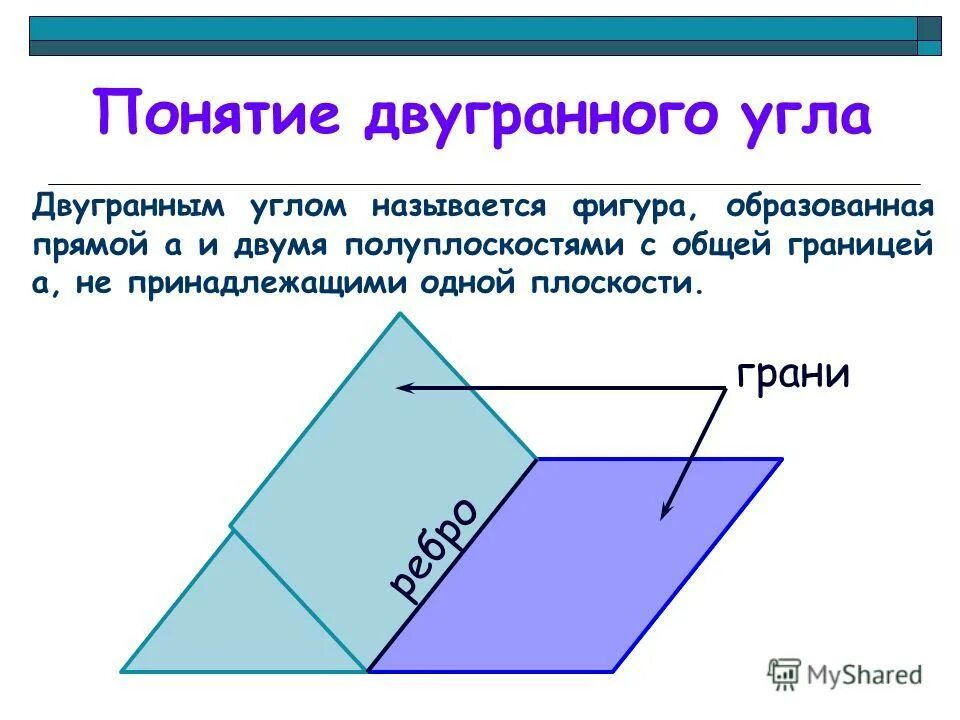 Понятие двугранного угла

Двугранным углом называется фигура, образованная прямой а и двумя полуплоскостями с общей границей а, не принадлежащими одной плоскости.

грани

ребро

MyShared